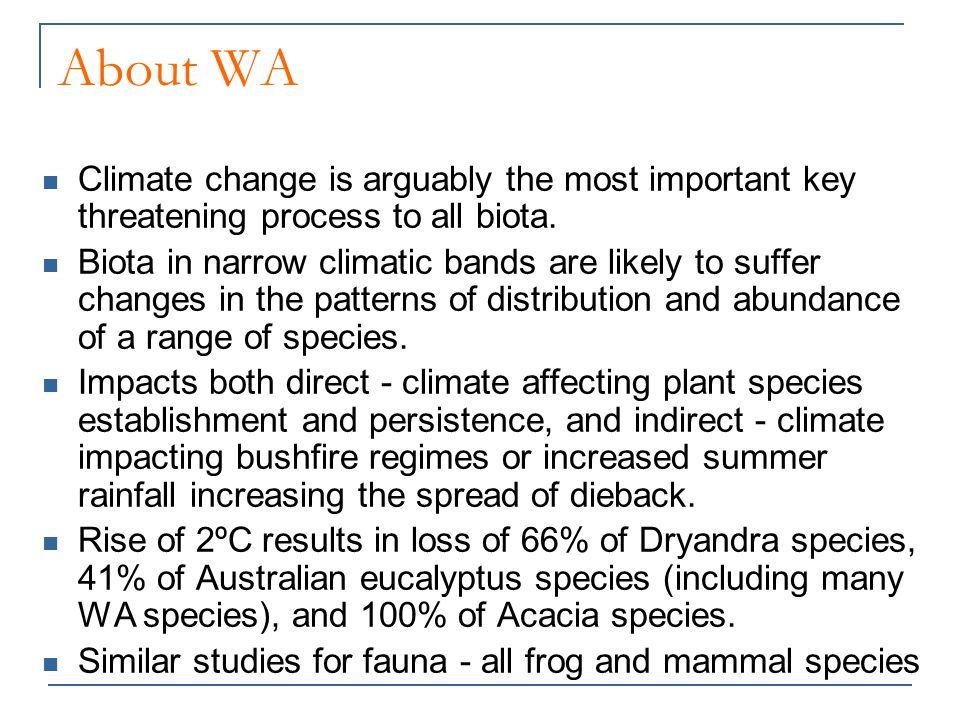 About WA

- Climate change is arguably the most important key threatening process to all biota.
- Biota in narrow climatic bands are likely to suffer changes in the patterns of distribution and abundance of a range of species.
- Impacts both direct - climate affecting plant species establishment and persistence, and indirect - climate impacting bushfire regimes or increased summer rainfall increasing the spread of dieback.
- Rise of 2ºC results in loss of 66% of Dryandra species, 41% of Australian eucalyptus species (including many WA species), and 100% of Acacia species.
- Similar studies for fauna - all frog and mammal species